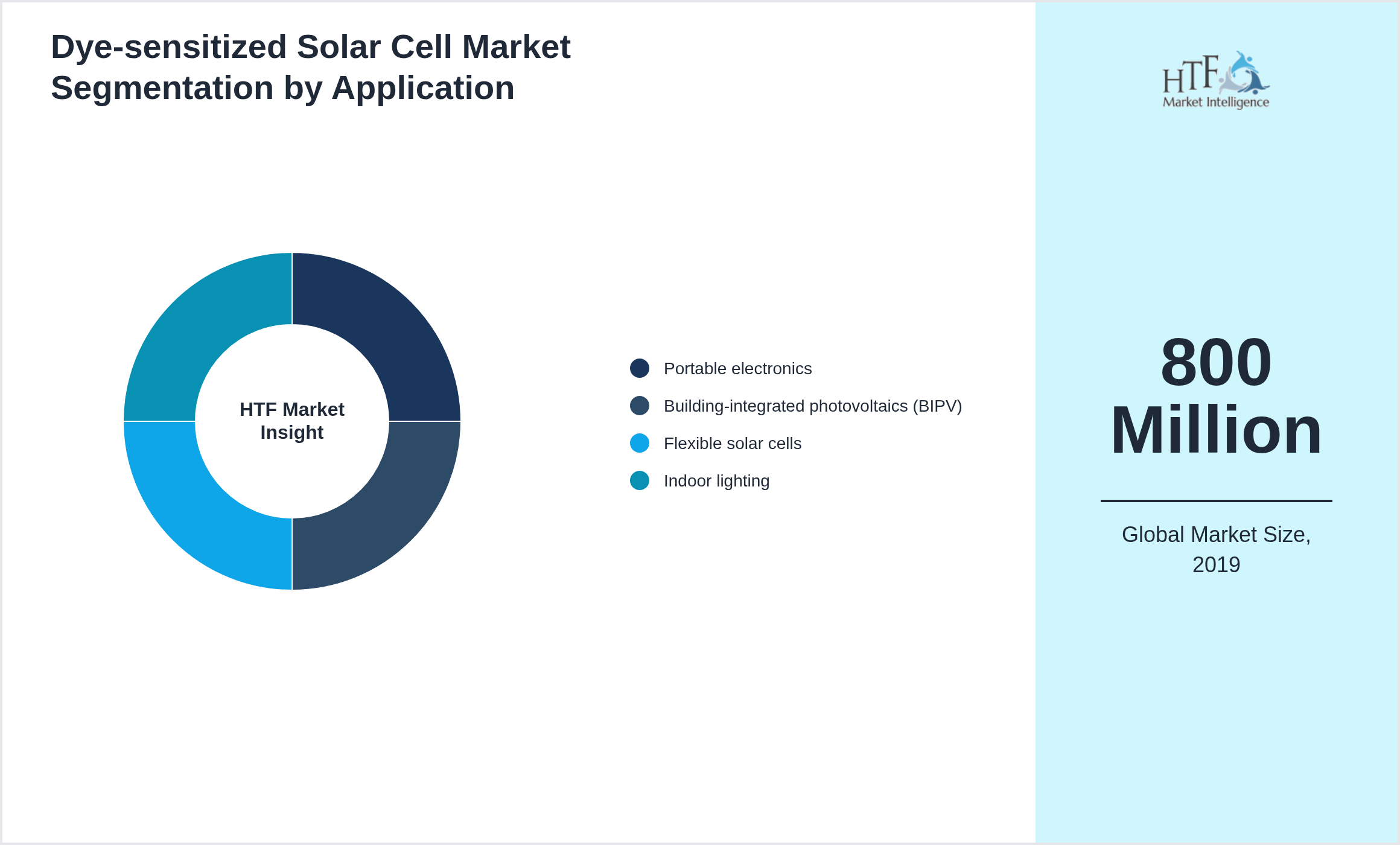 Dye-sensitized Solar Cell Market Segmentation by Application

HTF Market Insight

Portable electronics
Building-integrated photovoltaics (BIPV)
Flexible solar cells
Indoor lighting

HTF Market Intelligence

800 Million

Global Market Size, 2019